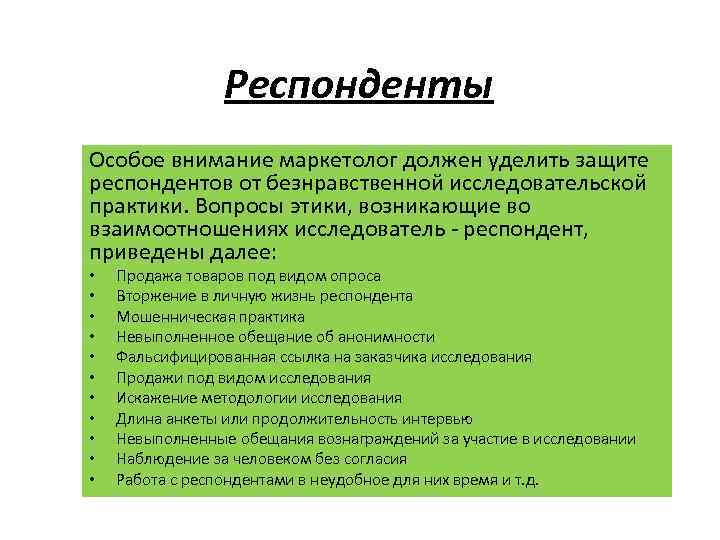 Респонденты

Особое внимание маркетолог должен уделить защите респондентов от безнравственной исследовательской практики. Вопросы этики, возникающие во взаимоотношениях исследователь - респондент, приведены далее:

• Продажа товаров под видом опроса
• Вторжение в личную жизнь респондента
• Мошенническая практика
• Невыполненное обещание об анонимности
• Фальсифицированная ссылка на заказчика исследования
• Продажи под видом исследования
• Искажение методологии исследования
• Длина анкеты или продолжительность интервью
• Невыполненные обещания вознаграждений за участие в исследовании
• Наблюдение за человеком без согласия
• Работа с респондентами в неудобное для них время и т.д.